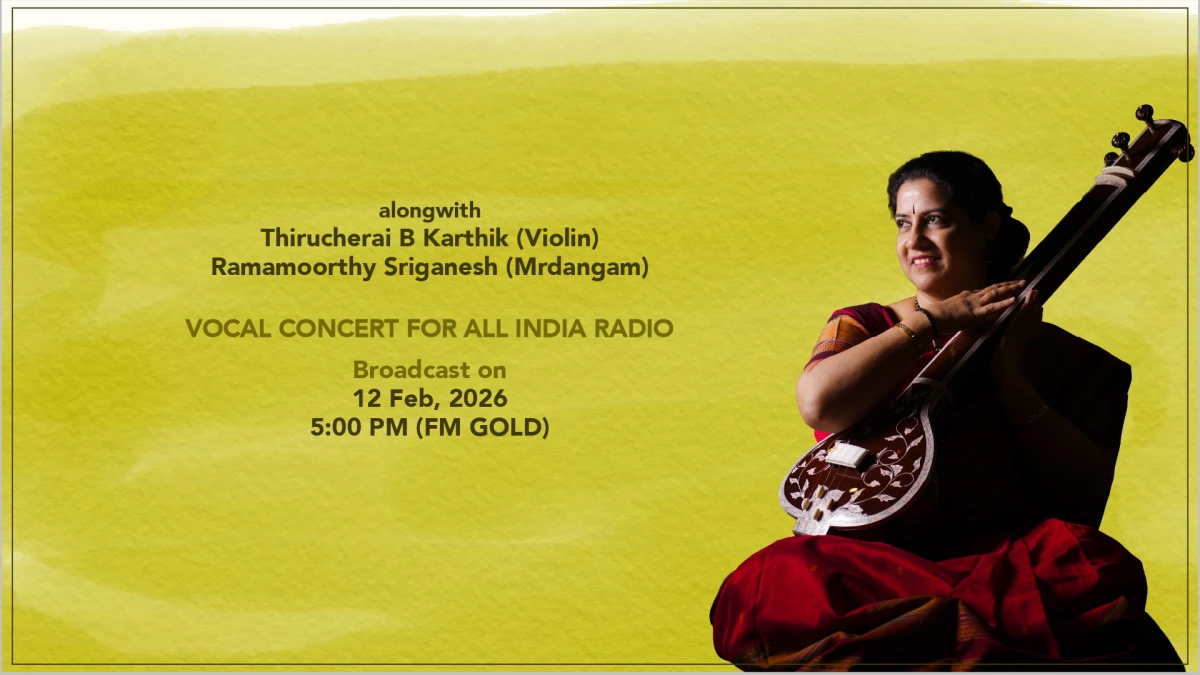 alongwith
Thirucherai B Karthik (Violin)
Ramamoorthy Sriganesh (Mrdangam)

VOCAL CONCERT FOR ALL INDIA RADIO

Broadcast on
12 Feb, 2026
5:00 PM (FM GOLD)